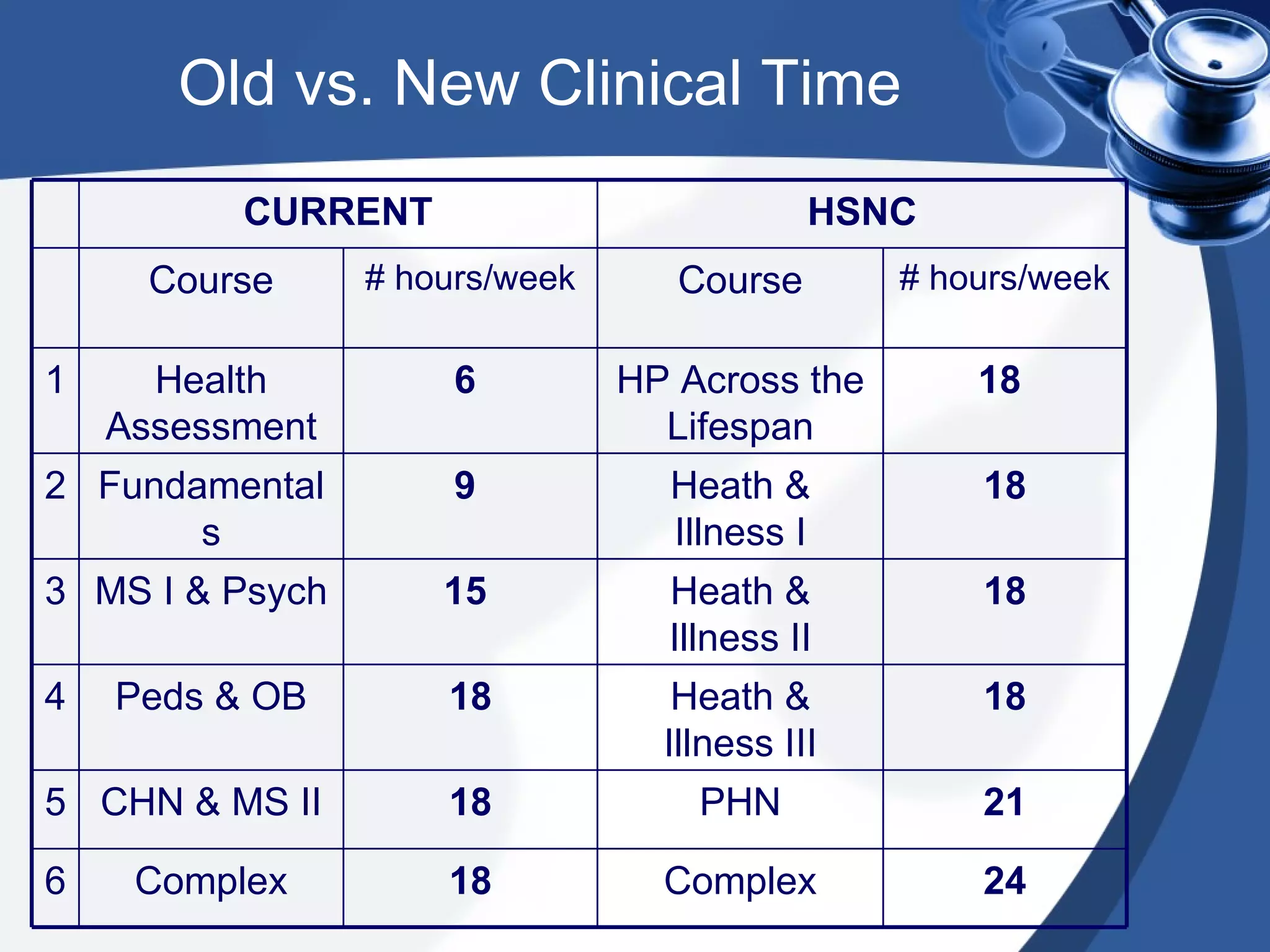 Old vs. New Clinical Time

| | CURRENT | | HSNC | |
|---|---|---|---|---|
| | Course | # hours/week | Course | # hours/week |
| 1 | Health Assessment | 6 | HP Across the Lifespan | 18 |
| 2 | Fundamentals | 9 | Heath & Illness I | 18 |
| 3 | MS I & Psych | 15 | Heath & Illness II | 18 |
| 4 | Peds & OB | 18 | Heath & Illness III | 18 |
| 5 | CHN & MS II | 18 | PHN | 21 |
| 6 | Complex | 18 | Complex | 24 |